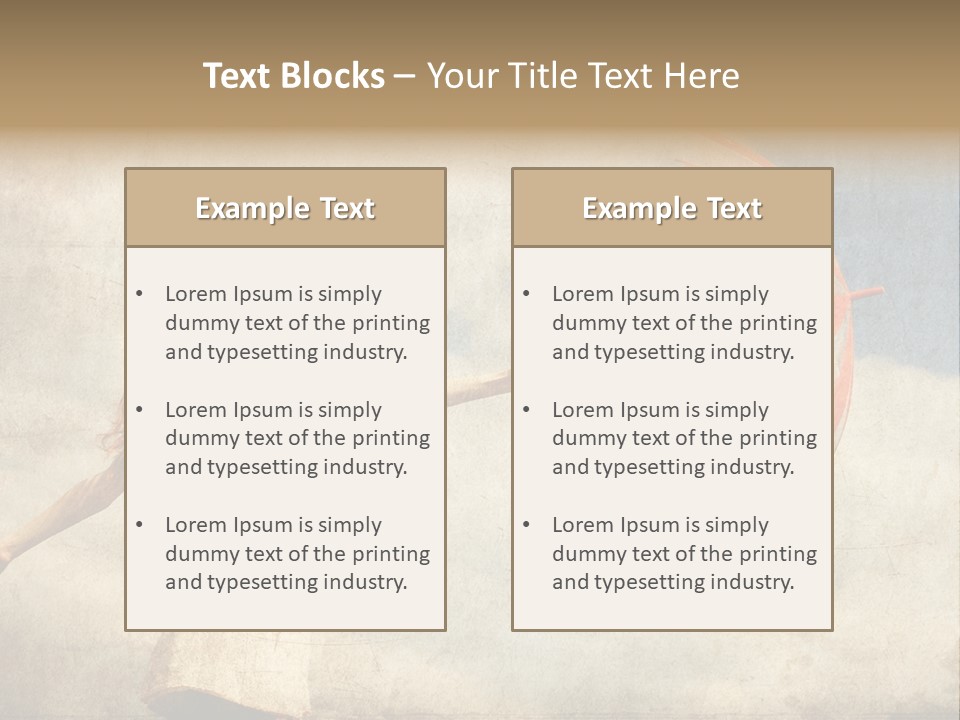 Text Blocks – Your Title Text Here

Example Text

• Lorem Ipsum is simply dummy text of the printing and typesetting industry.

• Lorem Ipsum is simply dummy text of the printing and typesetting industry.

• Lorem Ipsum is simply dummy text of the printing and typesetting industry.

Example Text

• Lorem Ipsum is simply dummy text of the printing and typesetting industry.

• Lorem Ipsum is simply dummy text of the printing and typesetting industry.

• Lorem Ipsum is simply dummy text of the printing and typesetting industry.